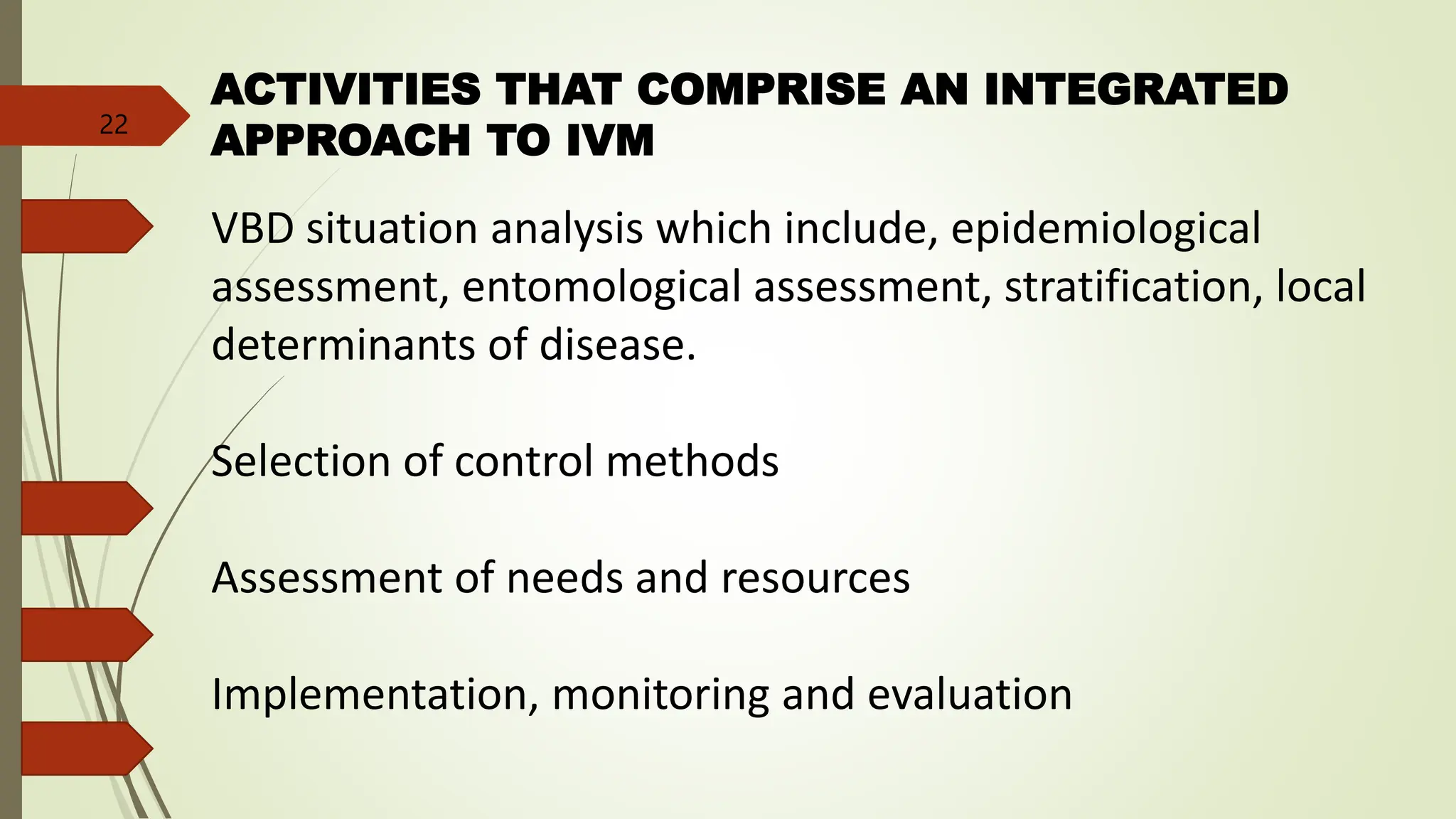 22

ACTIVITIES THAT COMPRISE AN INTEGRATED APPROACH TO IVM

VBD situation analysis which include, epidemiological assessment, entomological assessment, stratification, local determinants of disease.

Selection of control methods

Assessment of needs and resources

Implementation, monitoring and evaluation